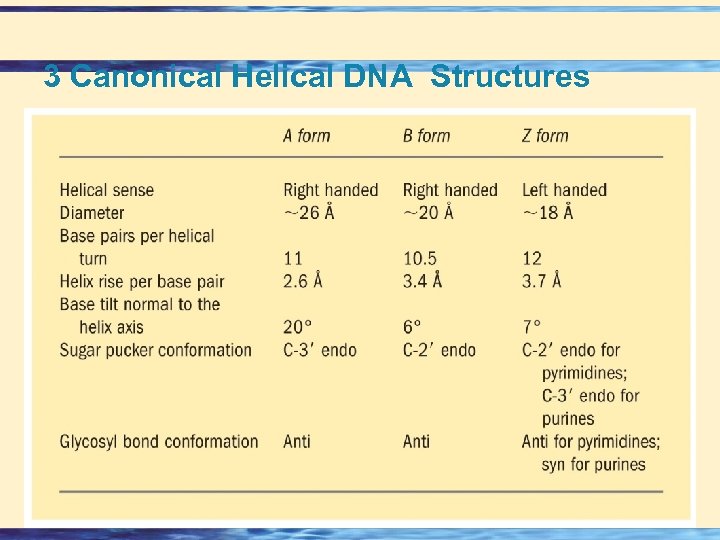 3 Canonical Helical DNA Structures

| | A form | B form | Z form |
|---|---|---|---|
| Helical sense | Right handed | Right handed | Left handed |
| Diameter | ~26 Å | ~20 Å | ~18 Å |
| Base pairs per helical turn | 11 | 10.5 | 12 |
| Helix rise per base pair | 2.6 Å | 3.4 Å | 3.7 Å |
| Base tilt normal to the helix axis | 20° | 6° | 7° |
| Sugar pucker conformation | C-3′ endo | C-2′ endo | C-2′ endo for pyrimidines; C-3′ endo for purines |
| Glycosyl bond conformation | Anti | Anti | Anti for pyrimidines; syn for purines |